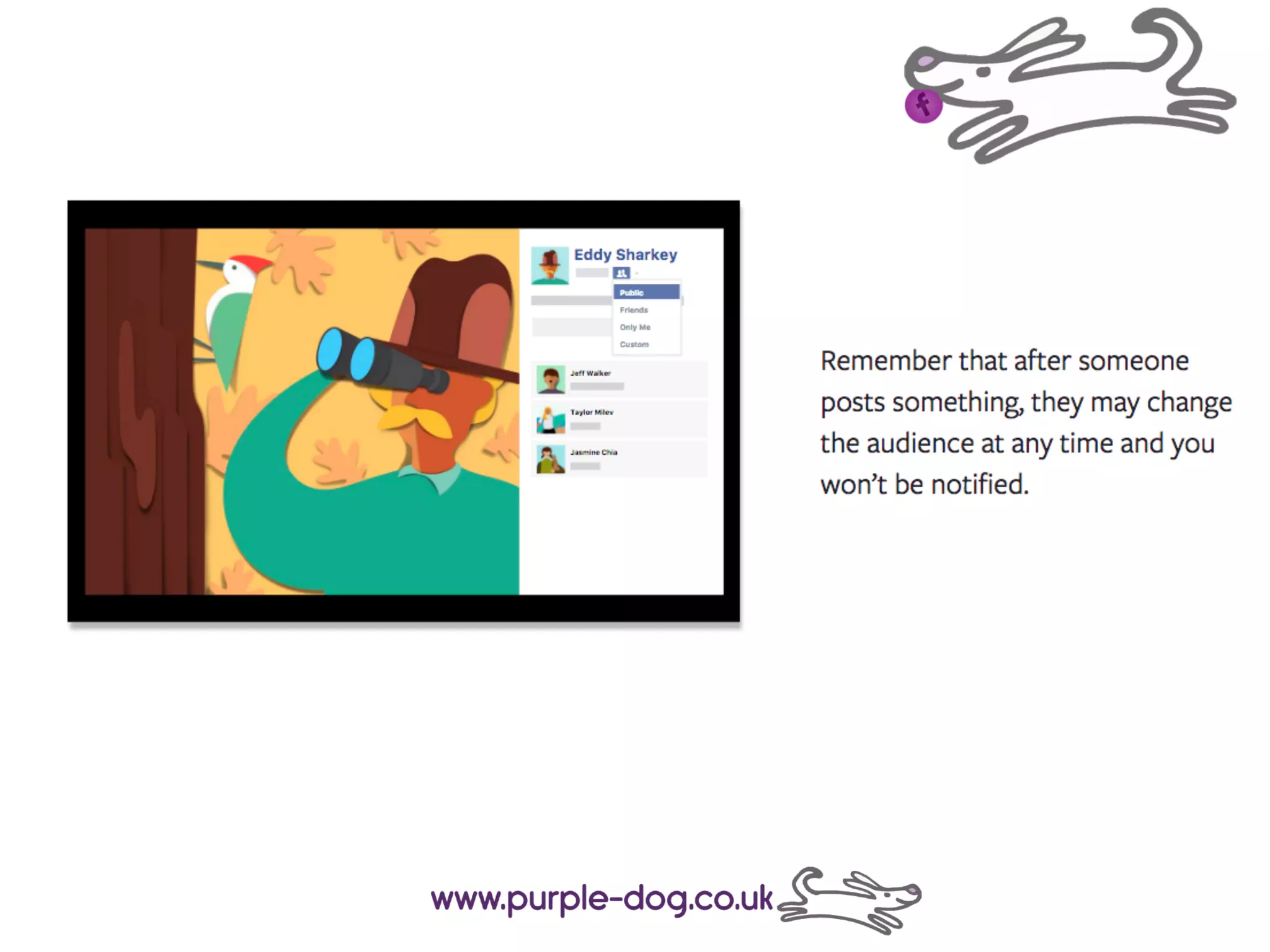 f

Eddy Sharkey

Public
Friends
Only Me
Custom

Jeff Walker

Taylor Milev

Jasmine Chia

Remember that after someone posts something, they may change the audience at any time and you won't be notified.

www.purple-dog.co.uk